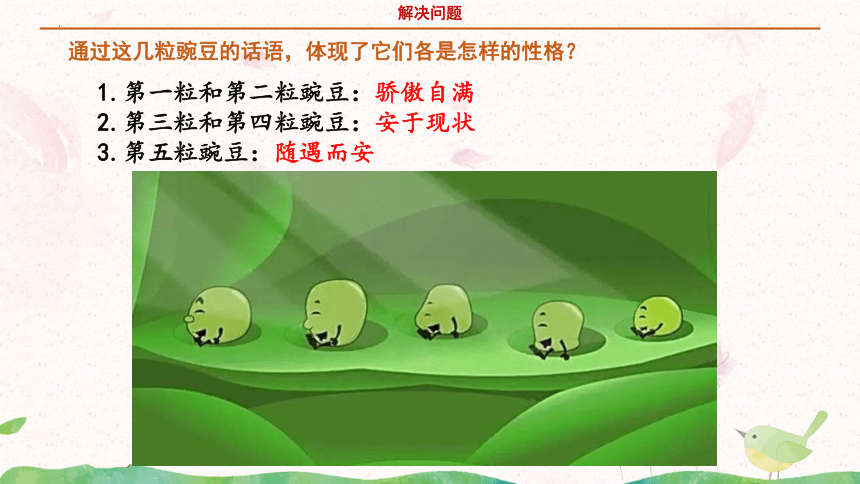 解决问题

通过这几粒豌豆的话语，体现了它们各是怎样的性格？

1. 第一粒和第二粒豌豆：骄傲自满
2. 第三粒和第四粒豌豆：安于现状
3. 第五粒豌豆：随遇而安